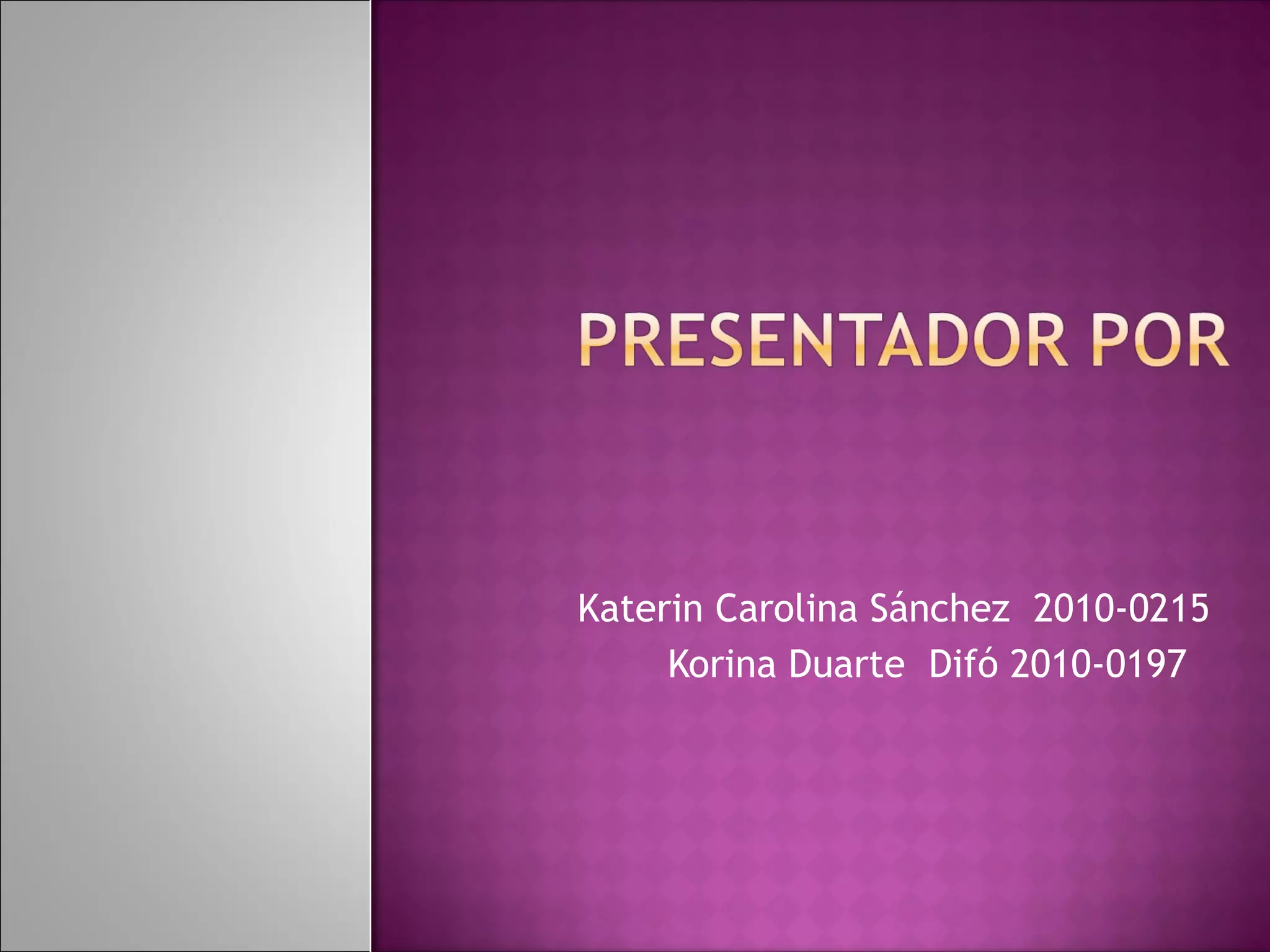 PRESENTADOR POR

Katerin Carolina Sánchez 2010-0215
Korina Duarte Difó 2010-0197